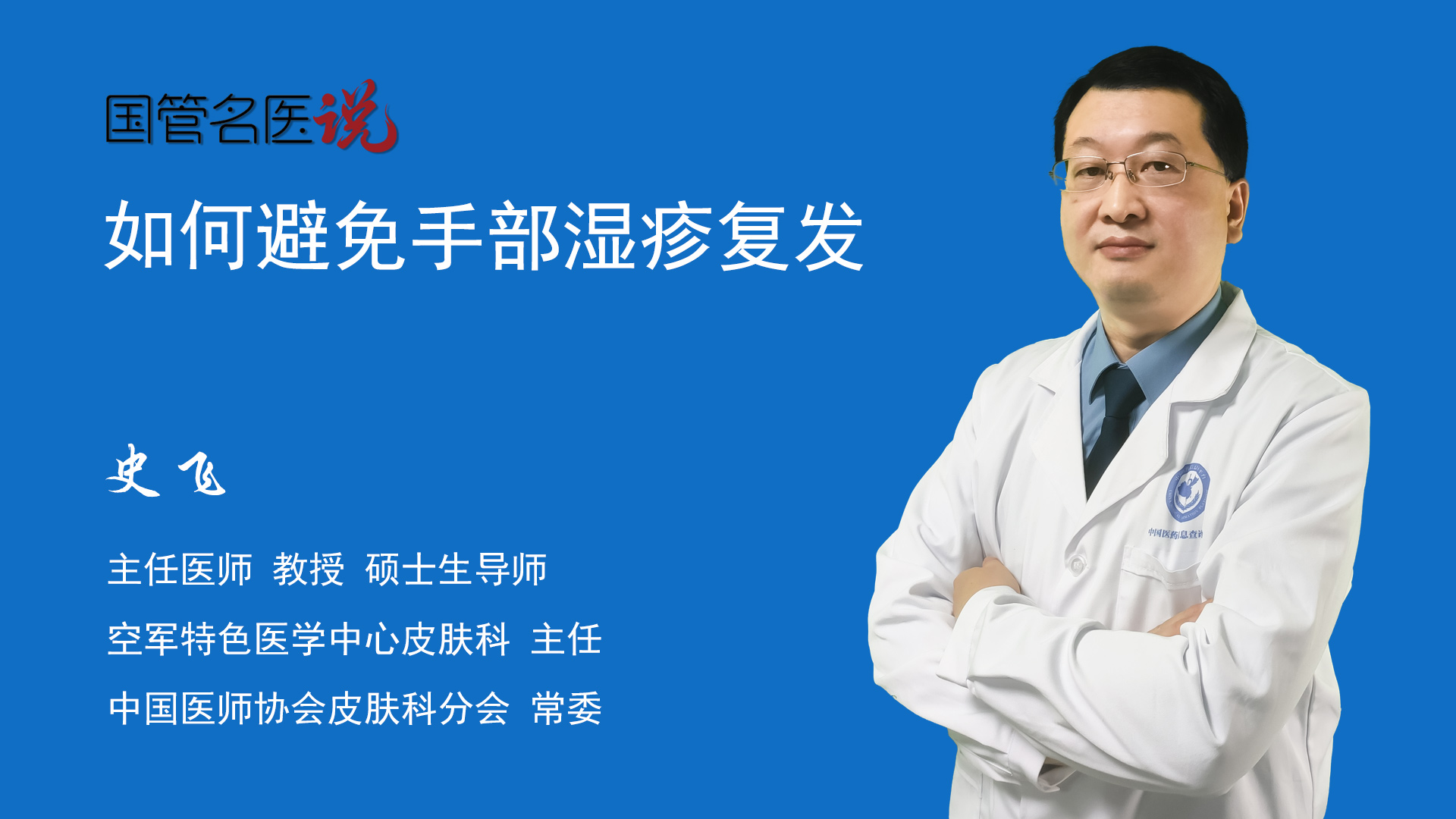 国管名医说

如何避免手部湿疹复发

史飞

主任医师 教授 硕士生导师

空军特色医学中心皮肤科 主任

中国医师协会皮肤科分会 常委

中国医药信息查询